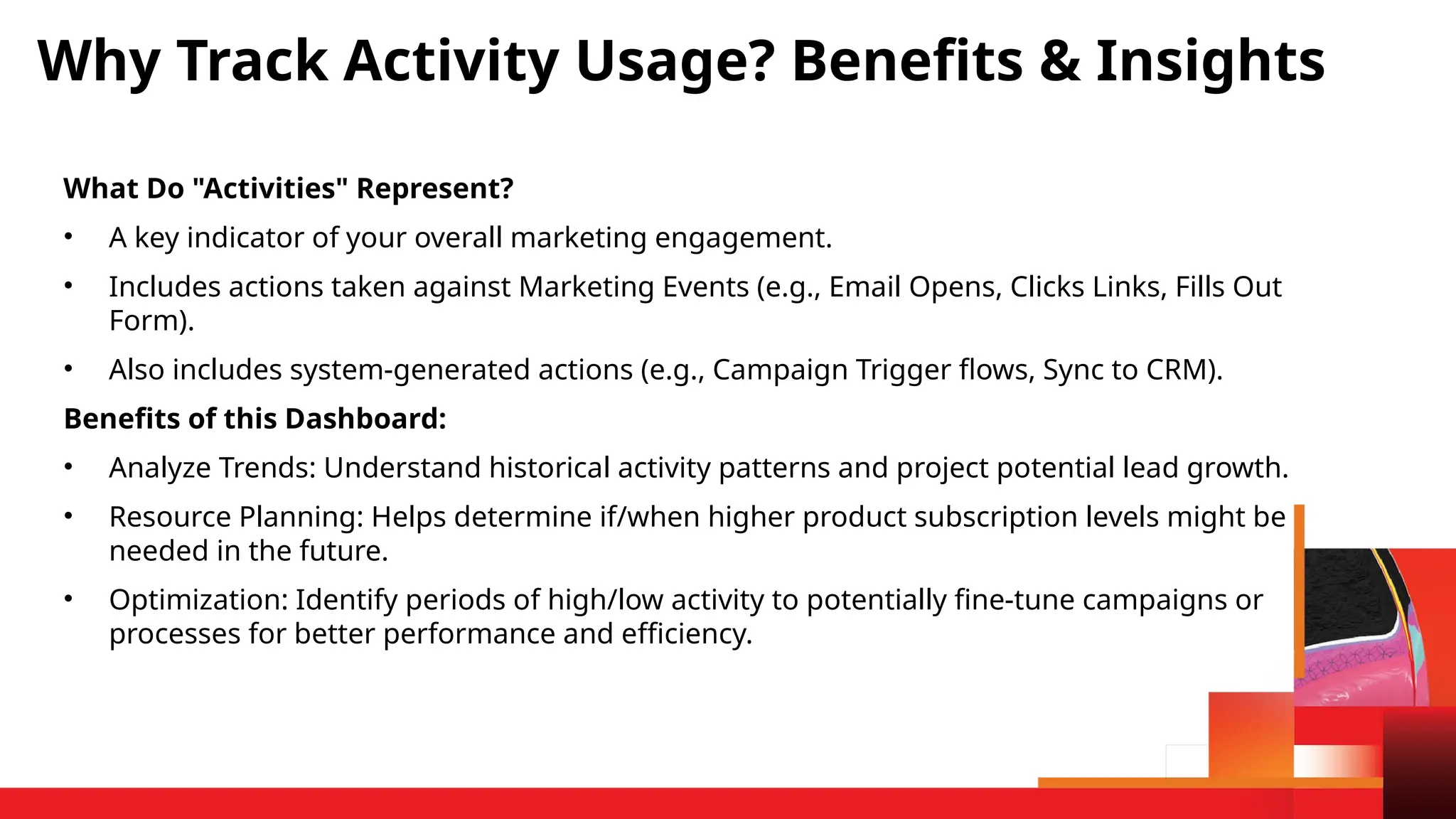 Why Track Activity Usage? Benefits & Insights

What Do "Activities" Represent?

• A key indicator of your overall marketing engagement.

• Includes actions taken against Marketing Events (e.g., Email Opens, Clicks Links, Fills Out Form).

• Also includes system-generated actions (e.g., Campaign Trigger flows, Sync to CRM).

Benefits of this Dashboard:

• Analyze Trends: Understand historical activity patterns and project potential lead growth.

• Resource Planning: Helps determine if/when higher product subscription levels might be needed in the future.

• Optimization: Identify periods of high/low activity to potentially fine-tune campaigns or processes for better performance and efficiency.